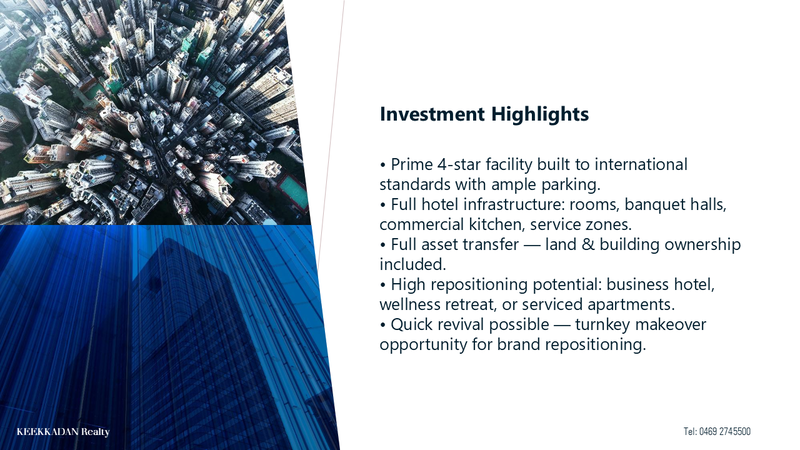 Investment Highlights

• Prime 4-star facility built to international standards with ample parking.
• Full hotel infrastructure: rooms, banquet halls, commercial kitchen, service zones.
• Full asset transfer — land & building ownership included.
• High repositioning potential: business hotel, wellness retreat, or serviced apartments.
• Quick revival possible — turnkey makeover opportunity for brand repositioning.

KEEKKADAN Realty

Tel: 0469 2745500